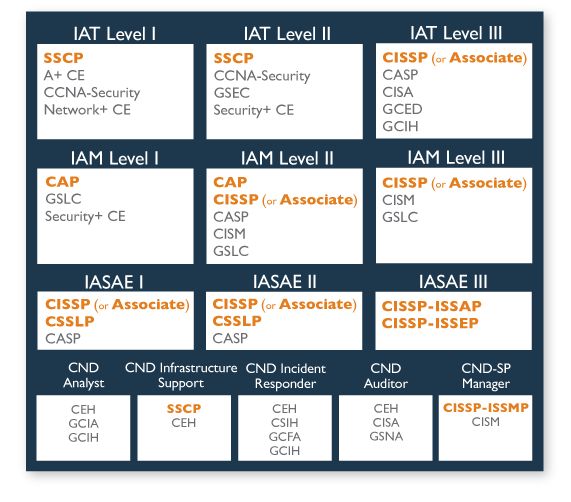 IAT Level I
SSCP
A+ CE
CCNA-Security
Network+ CE

IAT Level II
SSCP
CCNA-Security
GSEC
Security+ CE

IAT Level III
CISSP (or Associate)
CASP
CISA
GCED
GCIH

IAM Level I
CAP
GSLC
Security+ CE

IAM Level II
CAP
CISSP (or Associate)
CASP
CISM
GSLC

IAM Level III
CISSP (or Associate)
CISM
GSLC

IASAE I
CISSP (or Associate)
CSSLP
CASP

IASAE II
CISSP (or Associate)
CSSLP
CASP

IASAE III
CISSP-ISSAP
CISSP-ISSEP

CND Analyst
CEH
GCIA
GCIH

CND Infrastructure Support
SSCP
CEH

CND Incident Responder
CEH
CSIH
GCFA
GCIH

CND Auditor
CEH
CISA
GSNA

CND-SP Manager
CISSP-ISSMP
CISM